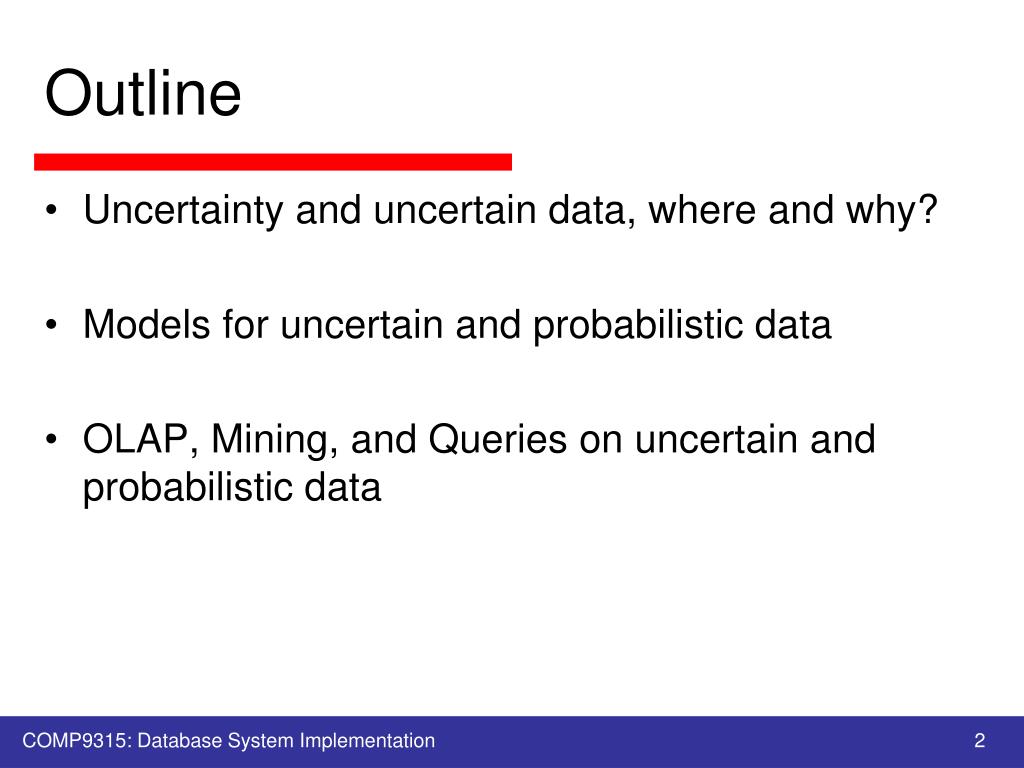 Outline

• Uncertainty and uncertain data, where and why?

• Models for uncertain and probabilistic data

• OLAP, Mining, and Queries on uncertain and probabilistic data

COMP9315: Database System Implementation

2